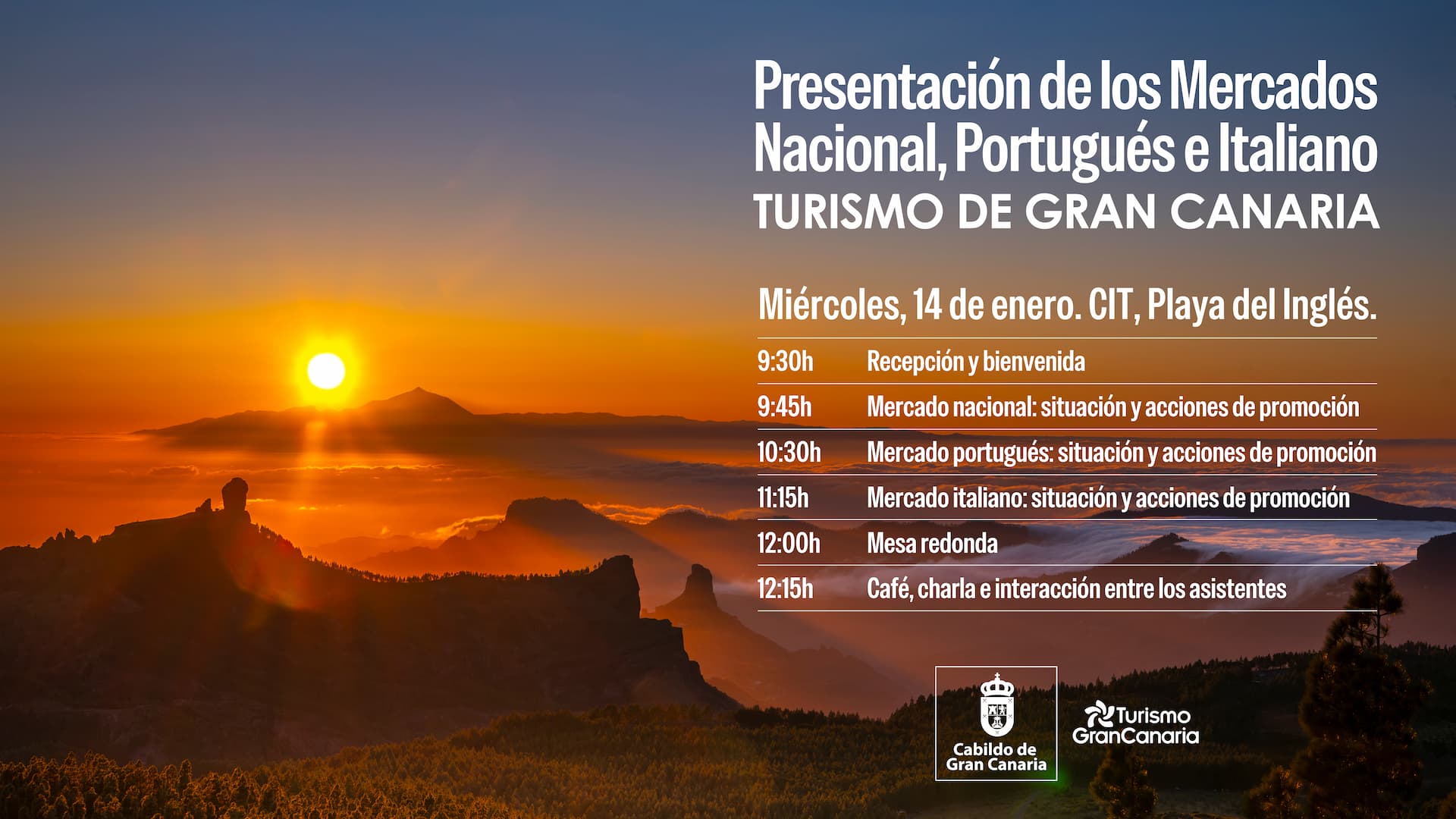 Presentación de los Mercados Nacional, Portugués e Italiano
TURISMO DE GRAN CANARIA

Miércoles, 14 de enero. CIT, Playa del Inglés.

| | |
|---|---|
| 9:30h | Recepción y bienvenida |
| 9:45h | Mercado nacional: situación y acciones de promoción |
| 10:30h | Mercado portugués: situación y acciones de promoción |
| 11:15h | Mercado italiano: situación y acciones de promoción |
| 12:00h | Mesa redonda |
| 12:15h | Café, charla e interacción entre los asistentes |

Cabildo de Gran Canaria

Turismo GranCanaria